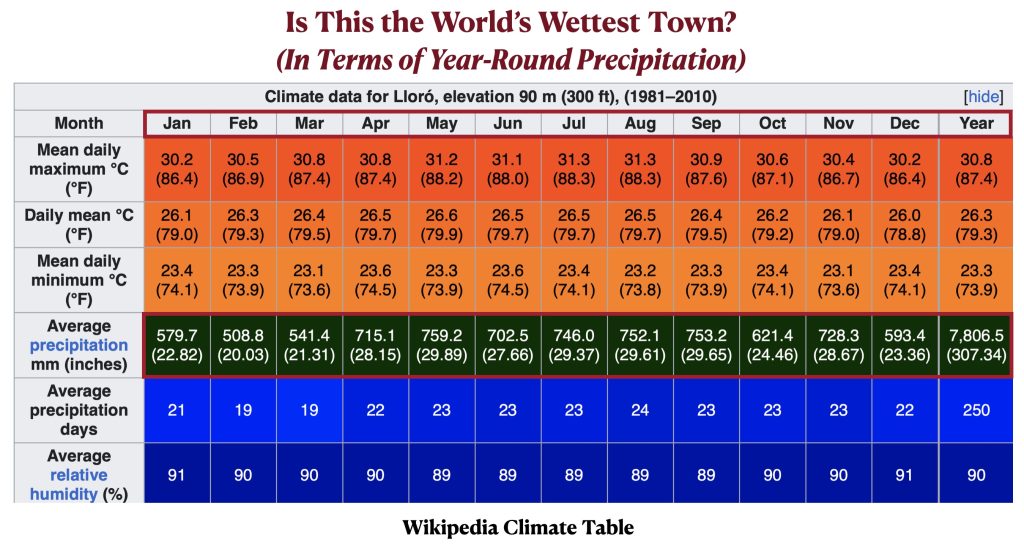 Is This the World's Wettest Town?
(In Terms of Year-Round Precipitation)

Climate data for Lloró, elevation 90 m (300 ft), (1981–2010) [hide]

| Month | Jan | Feb | Mar | Apr | May | Jun | Jul | Aug | Sep | Oct | Nov | Dec | Year |
|---|---|---|---|---|---|---|---|---|---|---|---|---|---|
| Mean daily maximum °C (°F) | 30.2 (86.4) | 30.5 (86.9) | 30.8 (87.4) | 30.8 (87.4) | 31.2 (88.2) | 31.1 (88.0) | 31.3 (88.3) | 31.3 (88.3) | 30.9 (87.6) | 30.6 (87.1) | 30.4 (86.7) | 30.2 (86.4) | 30.8 (87.4) |
| Daily mean °C (°F) | 26.1 (79.0) | 26.3 (79.3) | 26.4 (79.5) | 26.5 (79.7) | 26.6 (79.9) | 26.5 (79.7) | 26.5 (79.7) | 26.5 (79.7) | 26.4 (79.5) | 26.2 (79.2) | 26.1 (79.0) | 26.0 (78.8) | 26.3 (79.3) |
| Mean daily minimum °C (°F) | 23.4 (74.1) | 23.3 (73.9) | 23.1 (73.6) | 23.6 (74.5) | 23.3 (73.9) | 23.6 (74.5) | 23.4 (74.1) | 23.2 (73.8) | 23.3 (73.9) | 23.4 (74.1) | 23.1 (73.6) | 23.4 (74.1) | 23.3 (73.9) |
| Average precipitation mm (inches) | 579.7 (22.82) | 508.8 (20.03) | 541.4 (21.31) | 715.1 (28.15) | 759.2 (29.89) | 702.5 (27.66) | 746.0 (29.37) | 752.1 (29.61) | 753.2 (29.65) | 621.4 (24.46) | 728.3 (28.67) | 593.4 (23.36) | 7,806.5 (307.34) |
| Average precipitation days | 21 | 19 | 19 | 22 | 23 | 23 | 23 | 24 | 23 | 23 | 23 | 22 | 250 |
| Average relative humidity (%) | 91 | 90 | 90 | 90 | 89 | 89 | 89 | 89 | 89 | 90 | 90 | 91 | 90 |

Wikipedia Climate Table